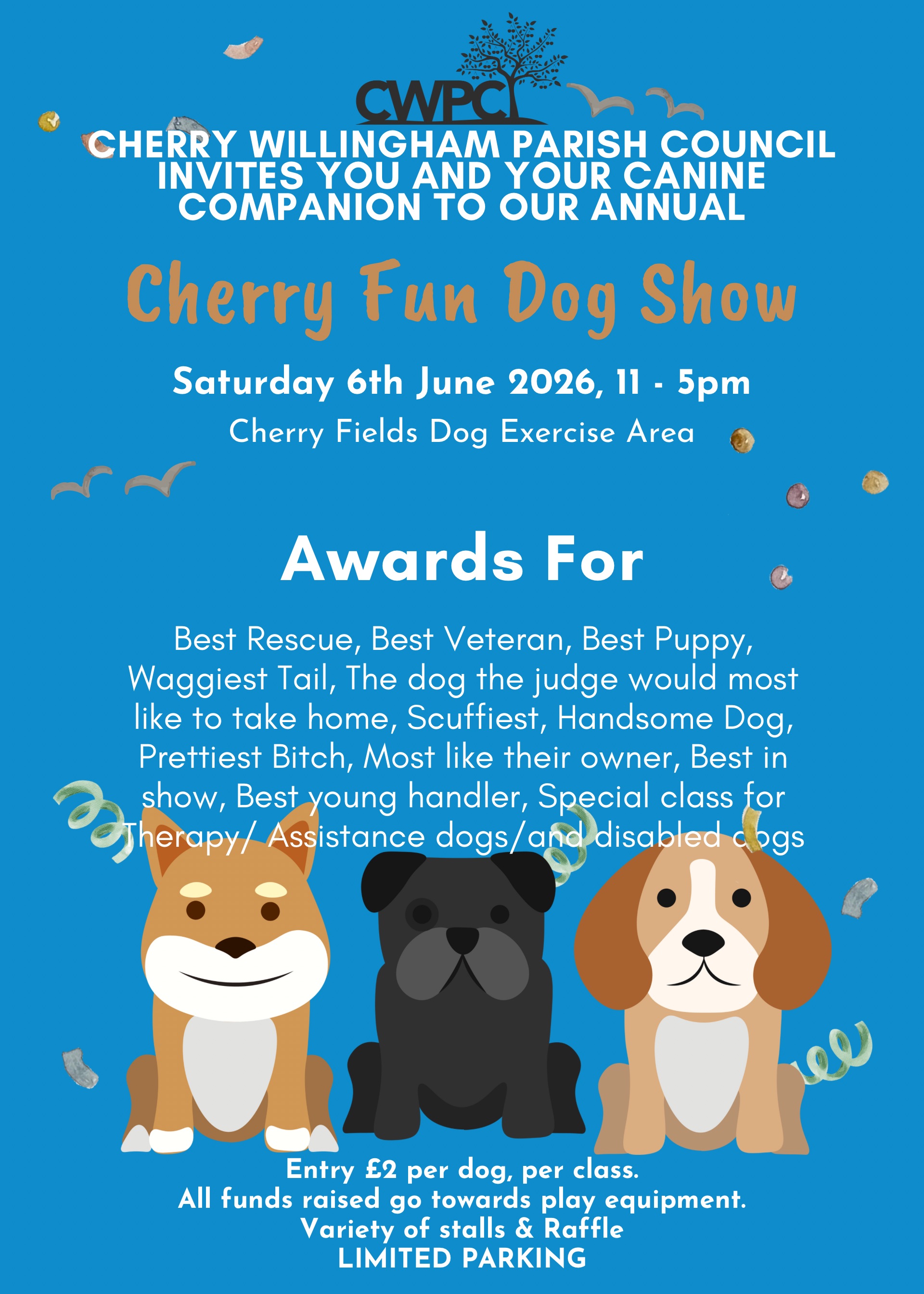 CWPC

CHERRY WILLINGHAM PARISH COUNCIL INVITES YOU AND YOUR CANINE COMPANION TO OUR ANNUAL

Cherry Fun Dog Show

Saturday 6th June 2026, 11 - 5pm

Cherry Fields Dog Exercise Area

Awards For

Best Rescue, Best Veteran, Best Puppy, Waggiest Tail, The dog the judge would most like to take home, Scuffiest, Handsome Dog, Prettiest Bitch, Most like their owner, Best in show, Best young handler, Special class for Therapy/ Assistance dogs/and disabled dogs

Entry £2 per dog, per class.
All funds raised go towards play equipment.
Variety of stalls & Raffle
LIMITED PARKING